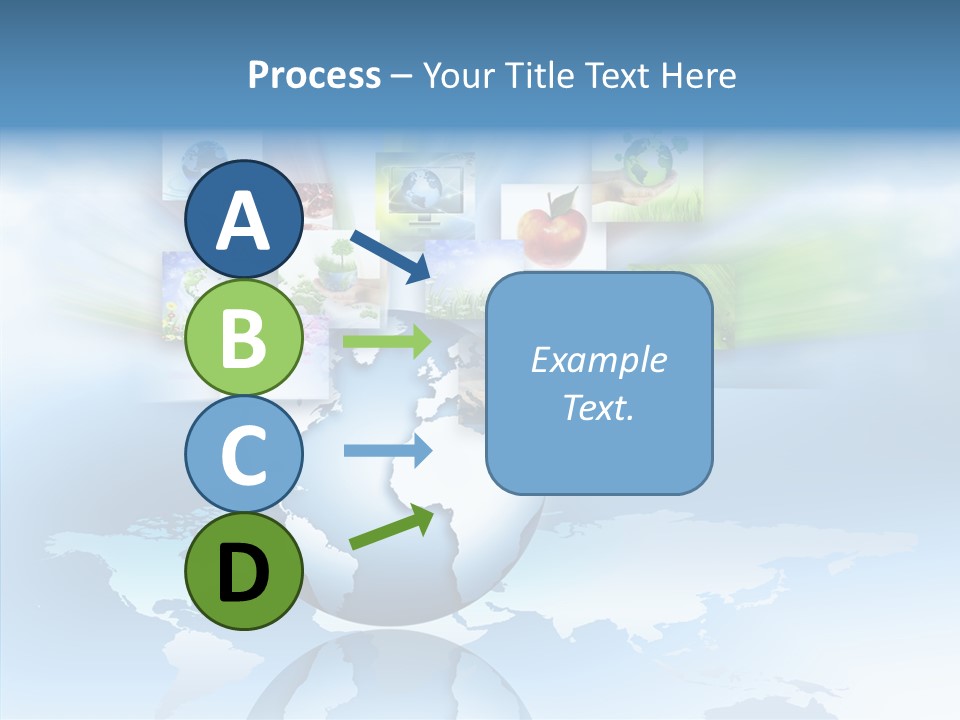 Process – Your Title Text Here

A

B

C

D

Example Text.